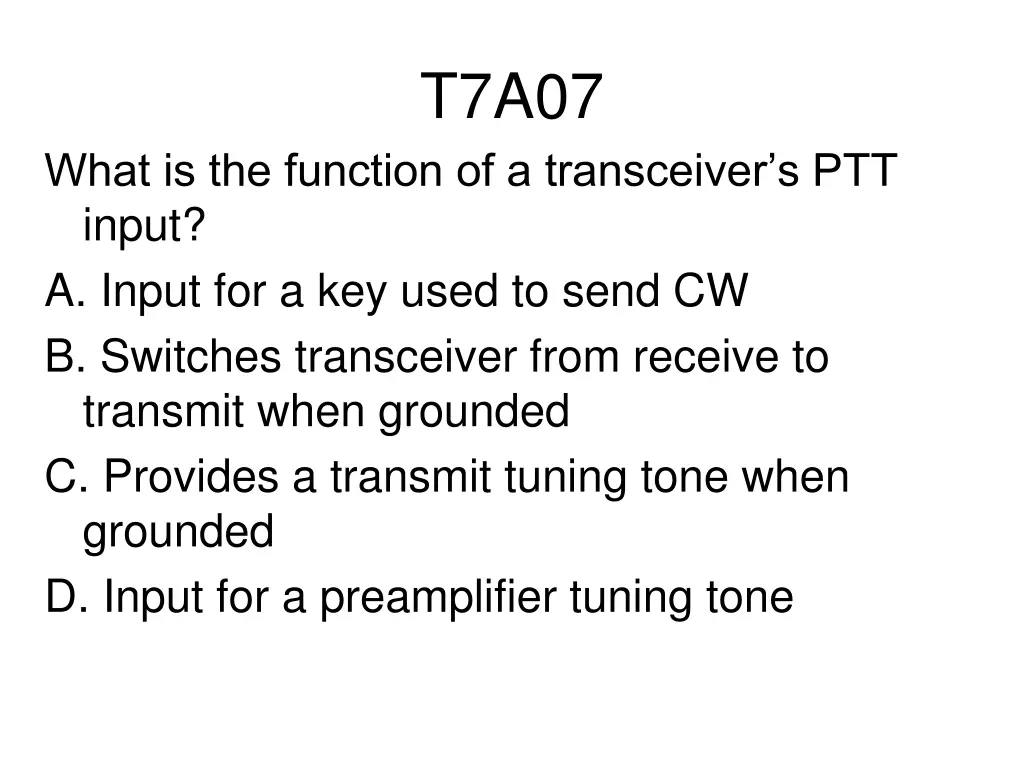 T7A07

What is the function of a transceiver’s PTT input?

A. Input for a key used to send CW

B. Switches transceiver from receive to transmit when grounded

C. Provides a transmit tuning tone when grounded

D. Input for a preamplifier tuning tone